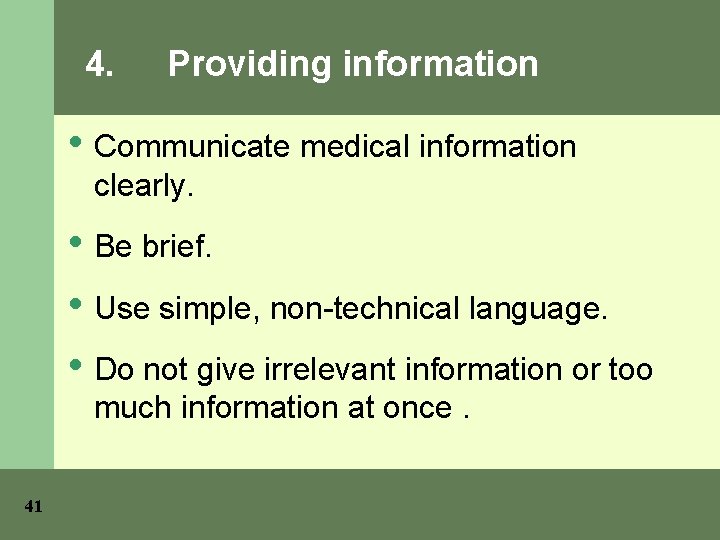 4. Providing information

• Communicate medical information clearly.

• Be brief.

• Use simple, non-technical language.

• Do not give irrelevant information or too much information at once .

41